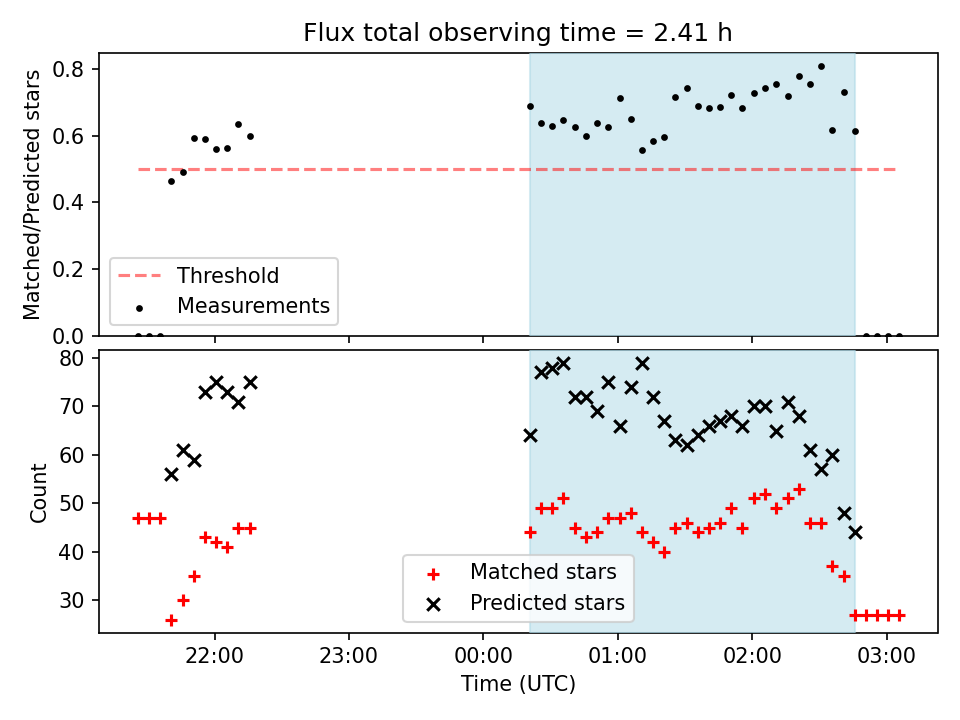 Flux total observing time = 2.41 h

Matched/Predicted stars

0.8
0.6
0.4
0.2
0.0

Threshold
Measurements

Count

80
70
60
50
40
30

Matched stars
Predicted stars

22:00
23:00
00:00
01:00
02:00
03:00

Time (UTC)